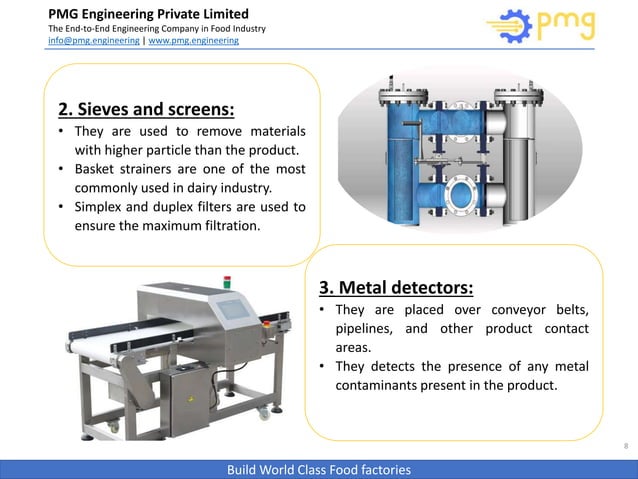 PMG Engineering Private Limited
The End-to-End Engineering Company in Food Industry
info@pmg.engineering | www.pmg.engineering

pmg

2. Sieves and screens:
• They are used to remove materials with higher particle than the product.
• Basket strainers are one of the most commonly used in dairy industry.
• Simplex and duplex filters are used to ensure the maximum filtration.

3. Metal detectors:
• They are placed over conveyor belts, pipelines, and other product contact areas.
• They detects the presence of any metal contaminants present in the product.

8

Build World Class Food factories